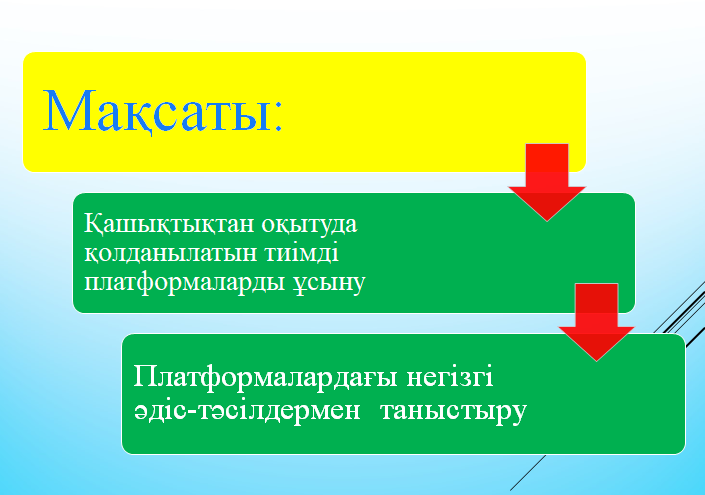 Мақсаты:

Қашықтықтан оқытуда қолданылатын тиімді платформаларды ұсыну

Платформалардағы негізгі әдіс-тәсілдермен таныстыру